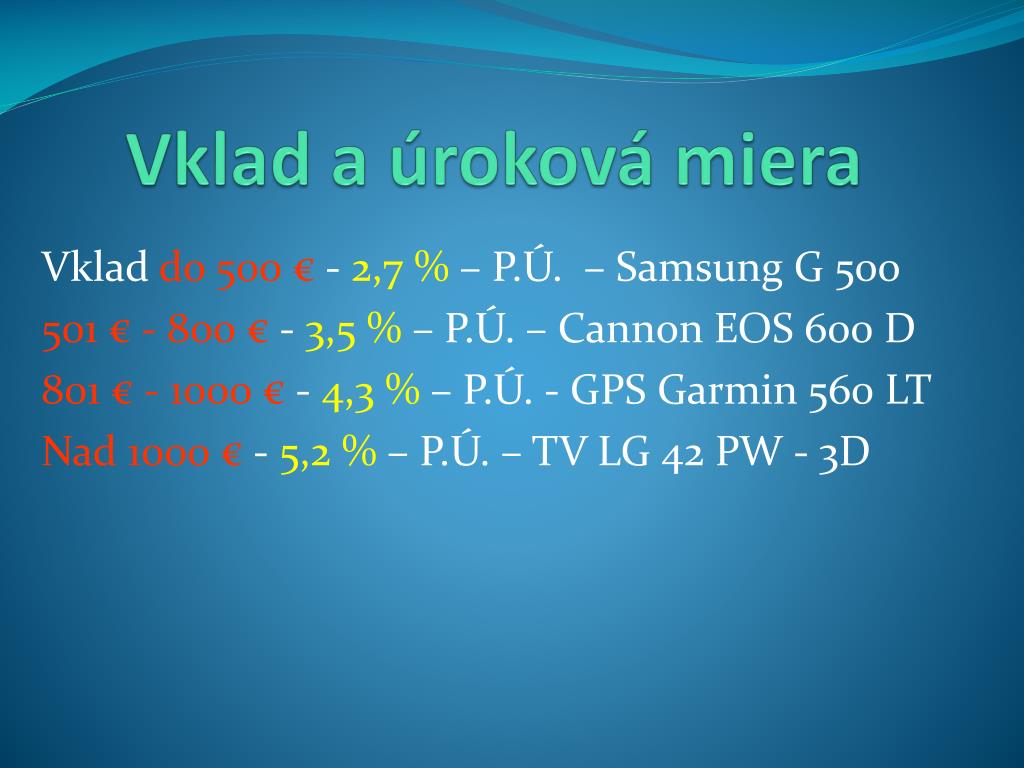 Vklad a úroková miera

Vklad do 500 € - 2,7 % – P.Ú. – Samsung G 500
501 € - 800 € - 3,5 % – P.Ú. – Cannon EOS 600 D
801 € - 1000 € - 4,3 % – P.Ú. - GPS Garmin 560 LT
Nad 1000 € - 5,2 % – P.Ú. – TV LG 42 PW - 3D